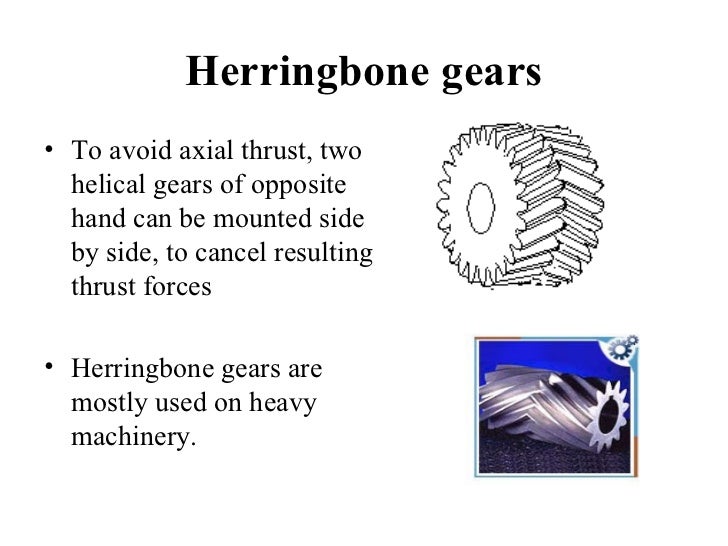 Herringbone gears

• To avoid axial thrust, two helical gears of opposite hand can be mounted side by side, to cancel resulting thrust forces

• Herringbone gears are mostly used on heavy machinery.